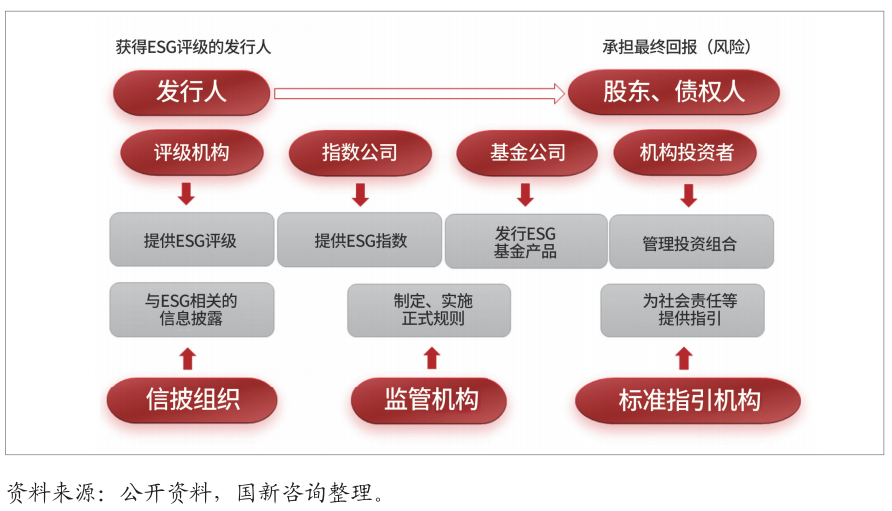 获得ESG评级的发行人

承担最终回报（风险）

发行人

股东、债权人

评级机构

指数公司

基金公司

机构投资者

提供ESG评级

提供ESG指数

发行ESG基金产品

管理投资组合

与ESG相关的信息披露

制定、实施正式规则

为社会责任等提供指引

信披组织

监管机构

标准指引机构

资料来源：公开资料，国新咨询整理。